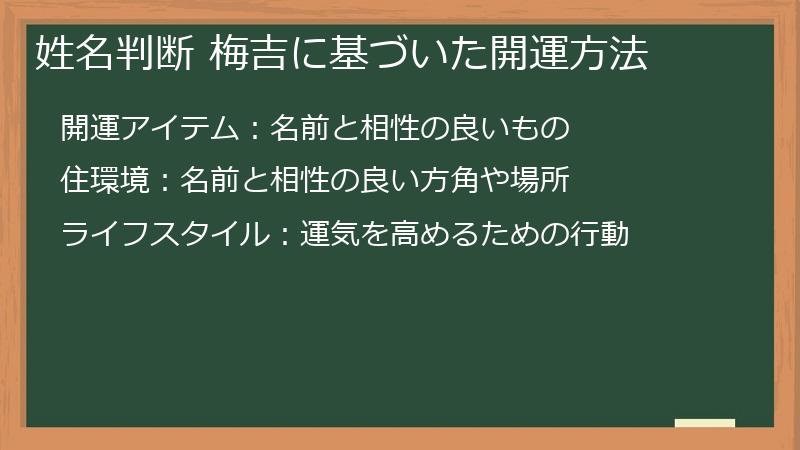 姓名判断 梅吉に基づいた開運方法

開運アイテム：名前と相性の良いもの

住環境：名前と相性の良い方角や場所

ライフスタイル：運気を高めるための行動